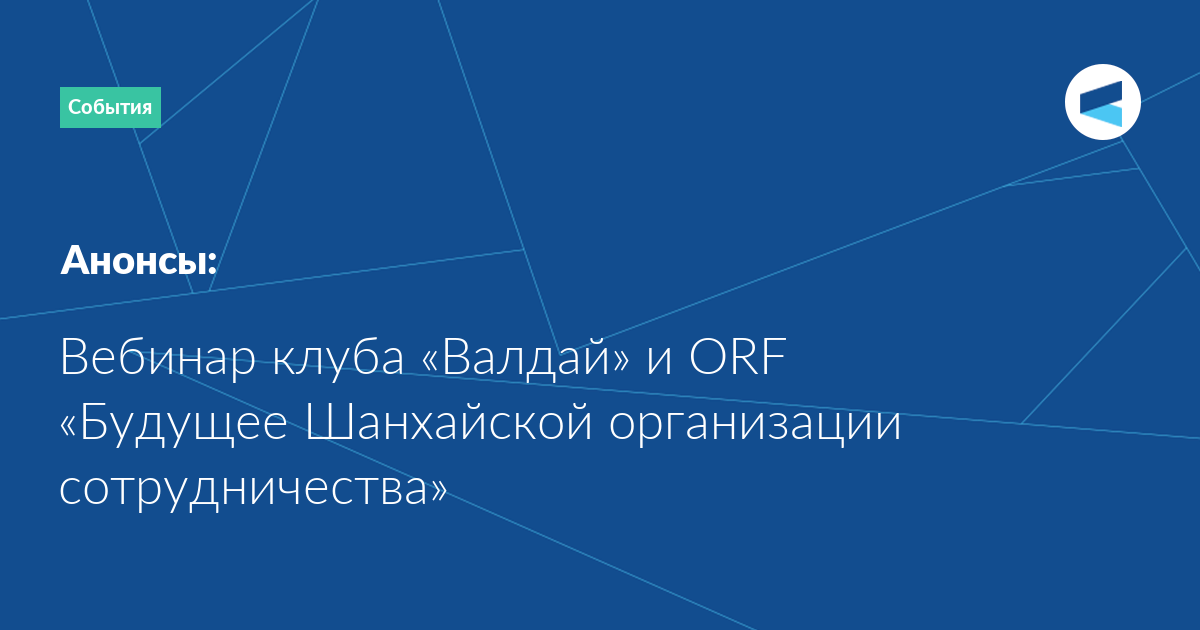 События

Анонсы:

Вебинар клуба «Валдай» и ORF «Будущее Шанхайской организации сотрудничества»